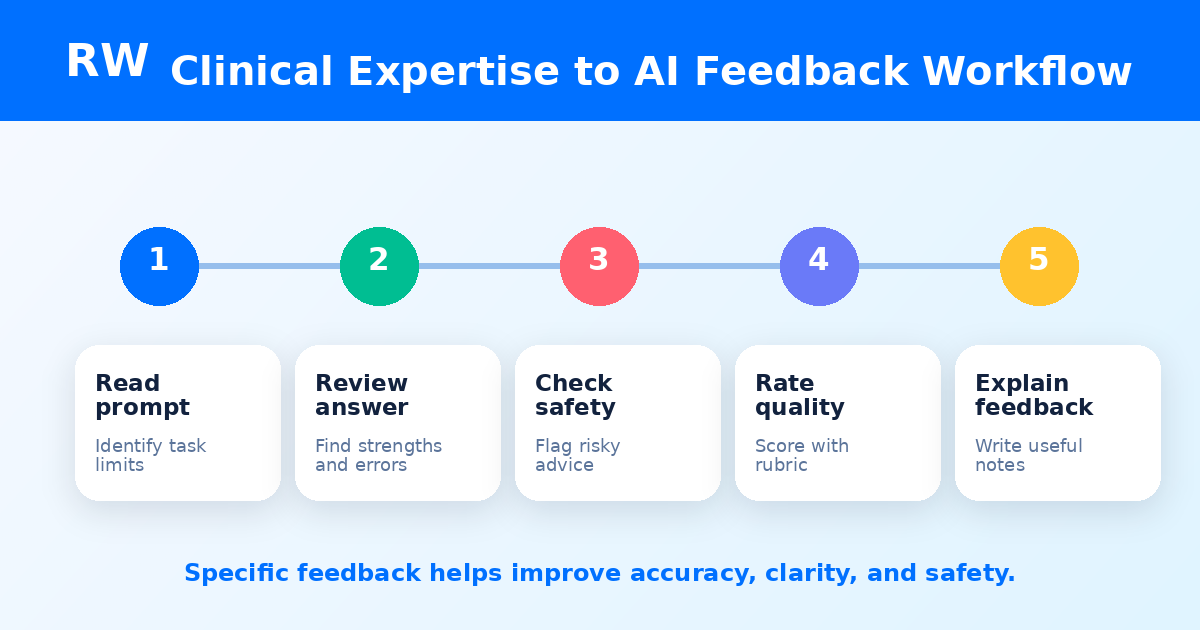 RW Clinical Expertise to AI Feedback Workflow

1

2

3

4

5

Read prompt

Identify task limits

Review answer

Find strengths and errors

Check safety

Flag risky advice

Rate quality

Score with rubric

Explain feedback

Write useful notes

Specific feedback helps improve accuracy, clarity, and safety.